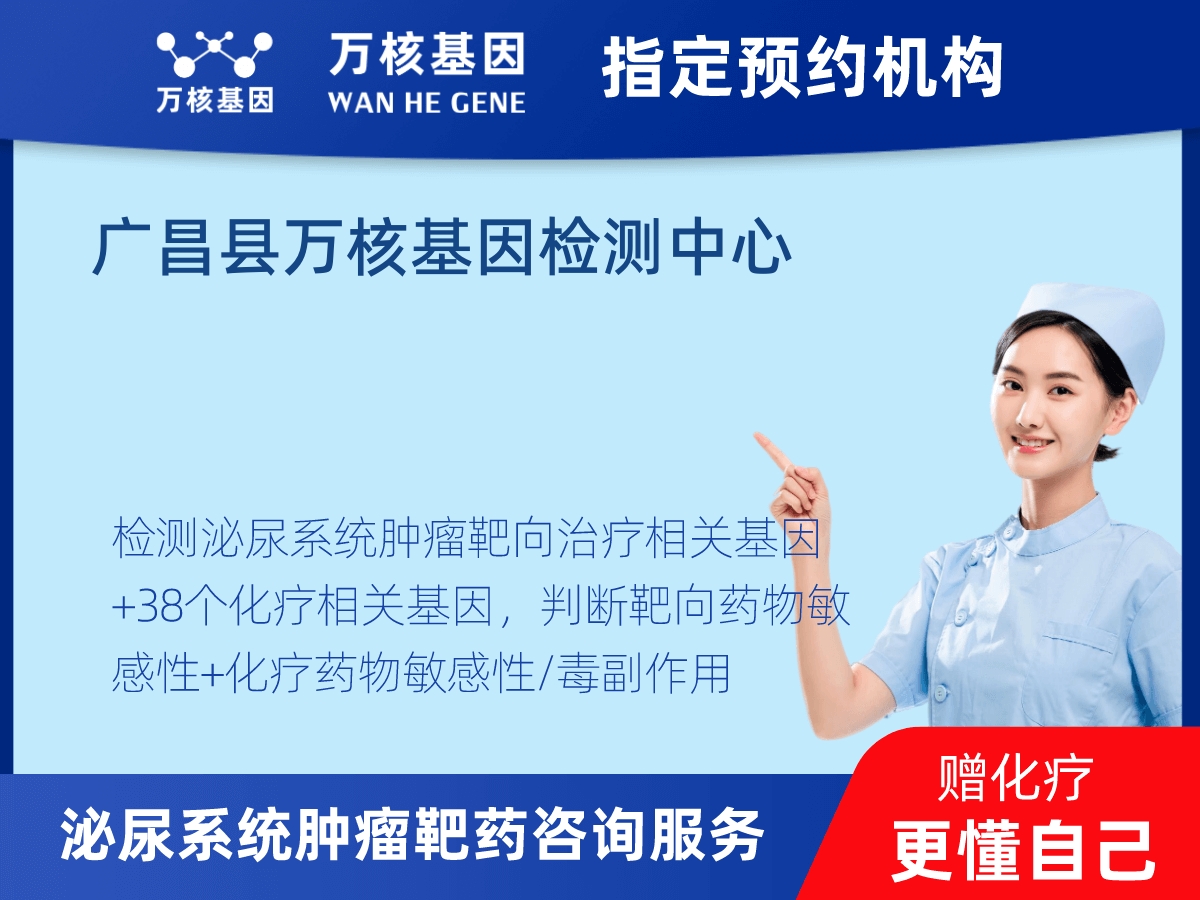 万核基因

万核基因
WAN HE GENE

指定预约机构

广昌县万核基因检测中心

检测泌尿系统肿瘤靶向治疗相关基因+38个化疗相关基因，判断靶向药物敏感性+化疗药物敏感性/毒副作用

泌尿系统肿瘤靶药咨询服务

赠化疗
更懂自己